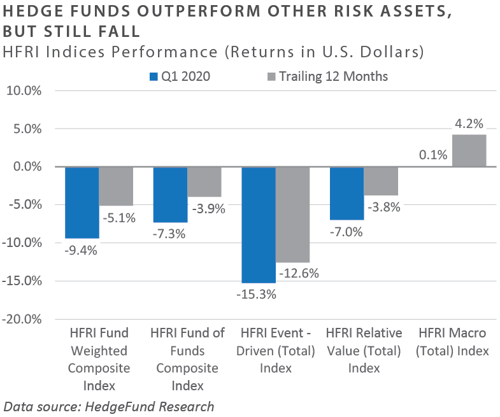 HEDGE FUNDS OUTPERFORM OTHER RISK ASSETS, BUT STILL FALL

HFRI Indices Performance (Returns in U.S. Dollars)

Q1 2020
Trailing 12 Months

10.0%
5.0%
0.0%
-5.0%
-10.0%
-15.0%
-20.0%

-9.4%
-5.1%
-7.3%
-3.9%
-15.3%
-12.6%
-7.0%
-3.8%
0.1%
4.2%

HFRI Fund Weighted Composite Index

HFRI Fund of Funds Composite Index

HFRI Event - Driven (Total) Index

HFRI Relative Value (Total) Index

HFRI Macro (Total) Index

Data source: HedgeFund Research